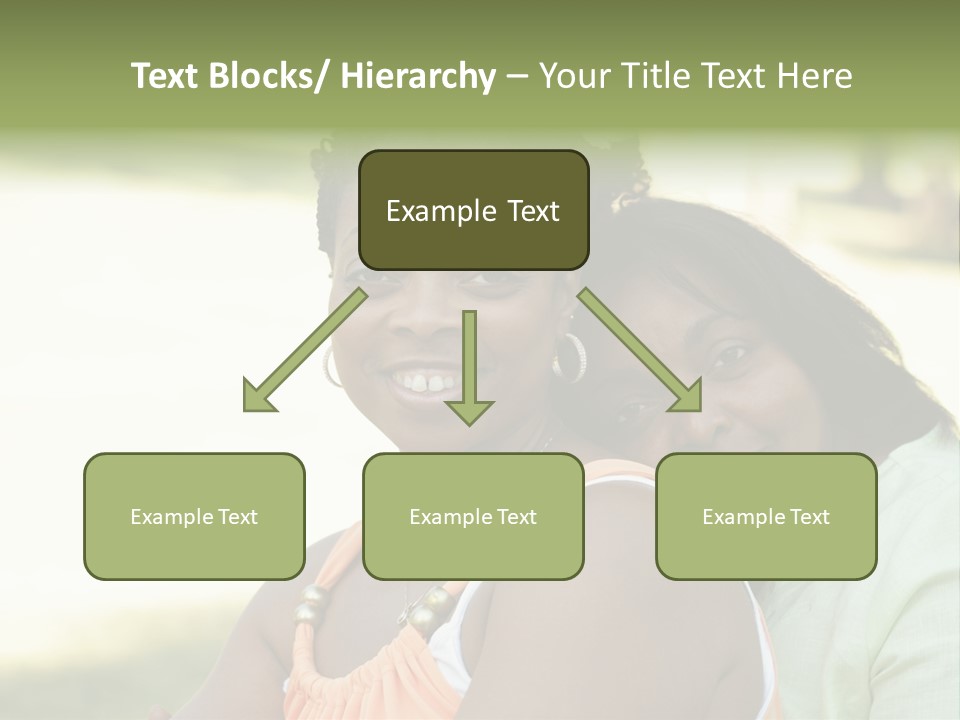 Text Blocks/ Hierarchy – Your Title Text Here

Example Text

Example Text

Example Text

Example Text